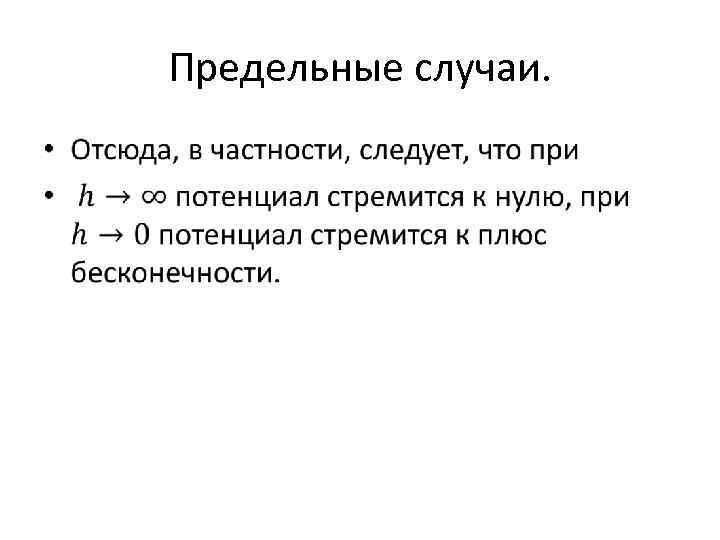 Предельные случаи.

• Отсюда, в частности, следует, что при

• $h \to \infty$ потенциал стремится к нулю, при $h \to 0$ потенциал стремится к плюс бесконечности.